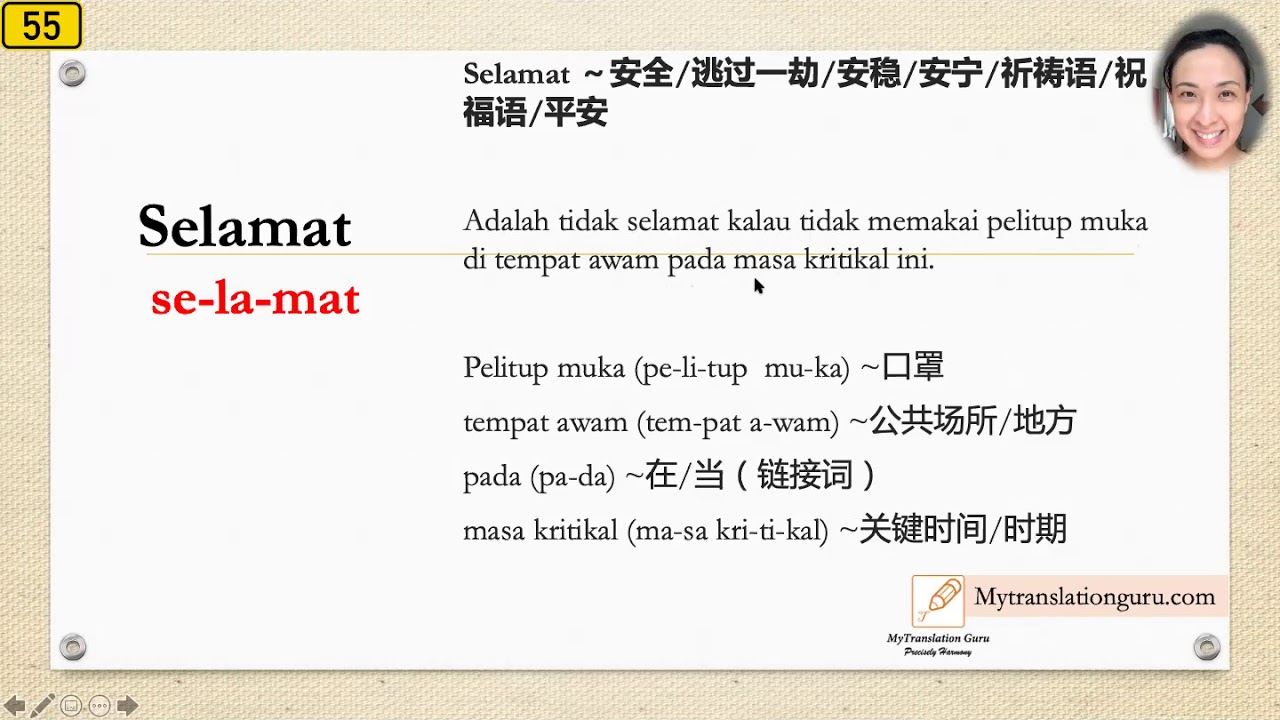 55

Selamat ~安全/逃过一劫/安稳/安宁/祈祷语/祝福语/平安

Selamat

se-la-mat

Adalah tidak selamat kalau tidak memakai pelitup muka di tempat awam pada masa kritikal ini.

Pelitup muka (pe-li-tup mu-ka) ~口罩

tempat awam (tem-pat a-wam) ~公共场所/地方

pada (pa-da) ~在/当（链接词）

masa kritikal (ma-sa kri-ti-kal) ~关键时间/时期

Mytranslationguru.com

MyTranslation Guru
Precisely Harmony